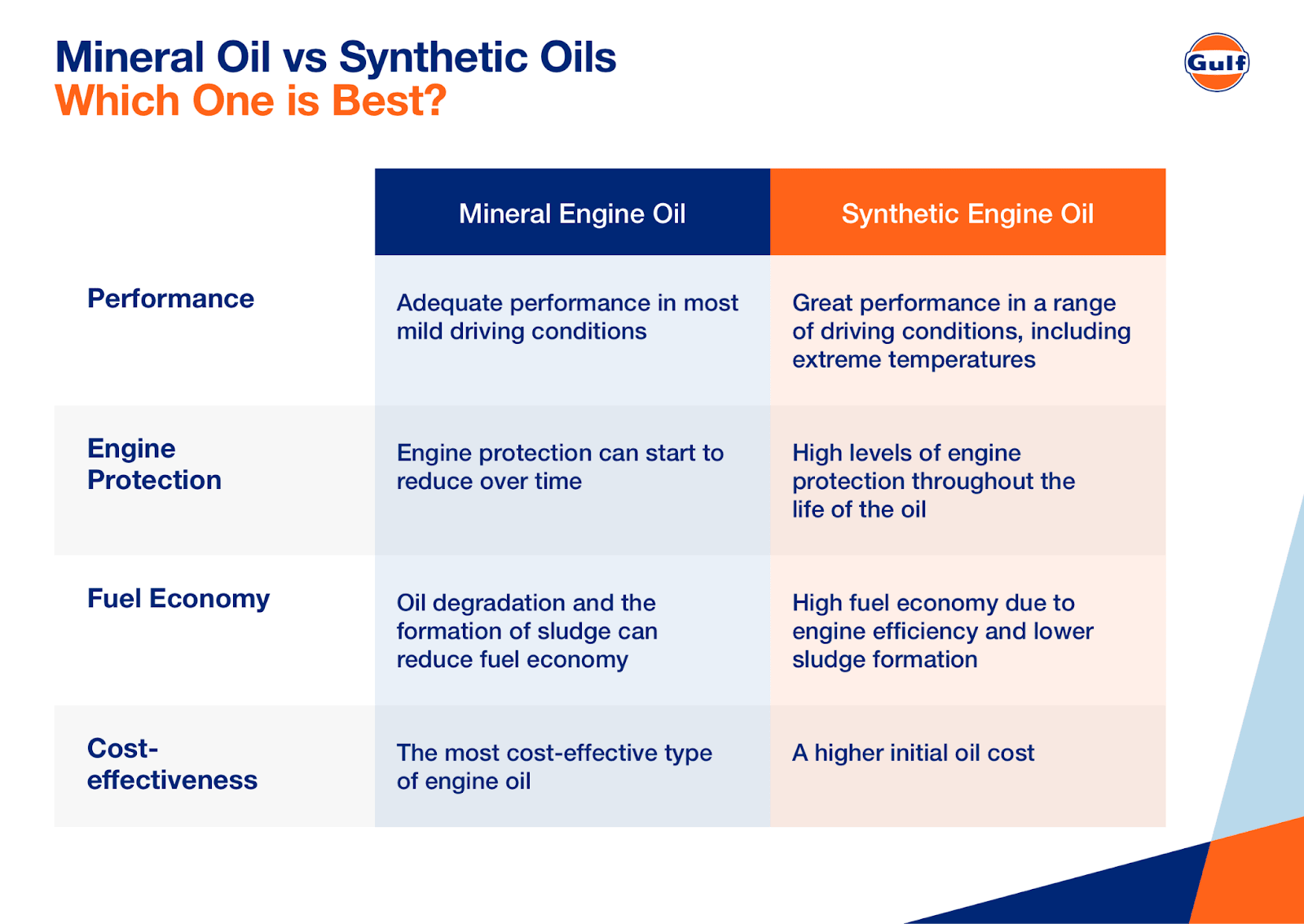 Mineral Oil vs Synthetic Oils
Which One is Best?

Gulf

| | Mineral Engine Oil | Synthetic Engine Oil |
|---|---|---|
| Performance | Adequate performance in most mild driving conditions | Great performance in a range of driving conditions, including extreme temperatures |
| Engine Protection | Engine protection can start to reduce over time | High levels of engine protection throughout the life of the oil |
| Fuel Economy | Oil degradation and the formation of sludge can reduce fuel economy | High fuel economy due to engine efficiency and lower sludge formation |
| Cost-effectiveness | The most cost-effective type of engine oil | A higher initial oil cost |